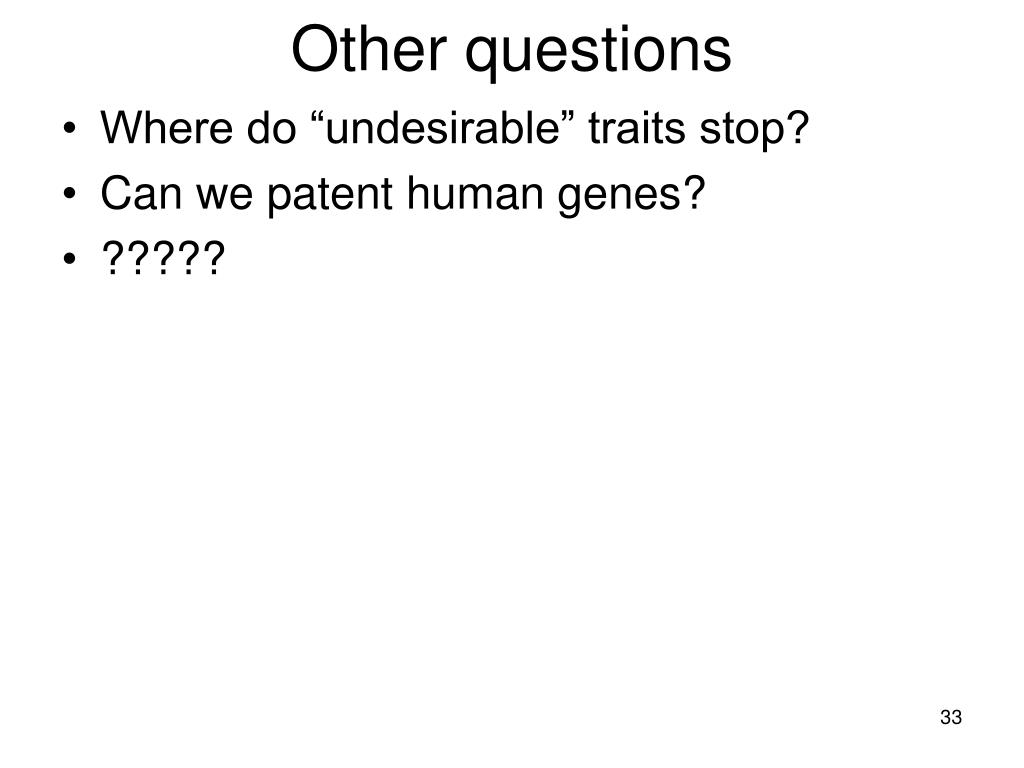 Other questions

• Where do “undesirable” traits stop?
• Can we patent human genes?
• ?????

33